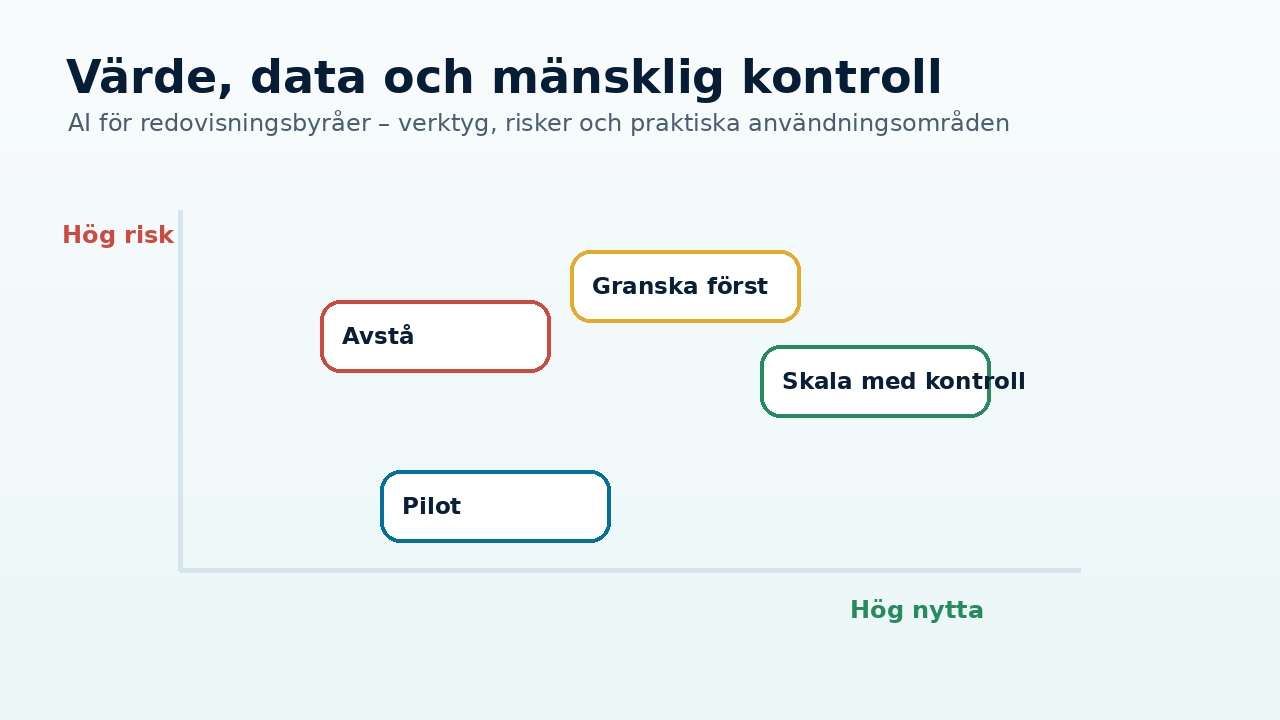 Värde, data och mänsklig kontroll

AI för redovisningsbyråer – verktyg, risker och praktiska användningsområden

Hög risk

Granska först

Avstå

Skala med kontroll

Pilot

Hög nytta